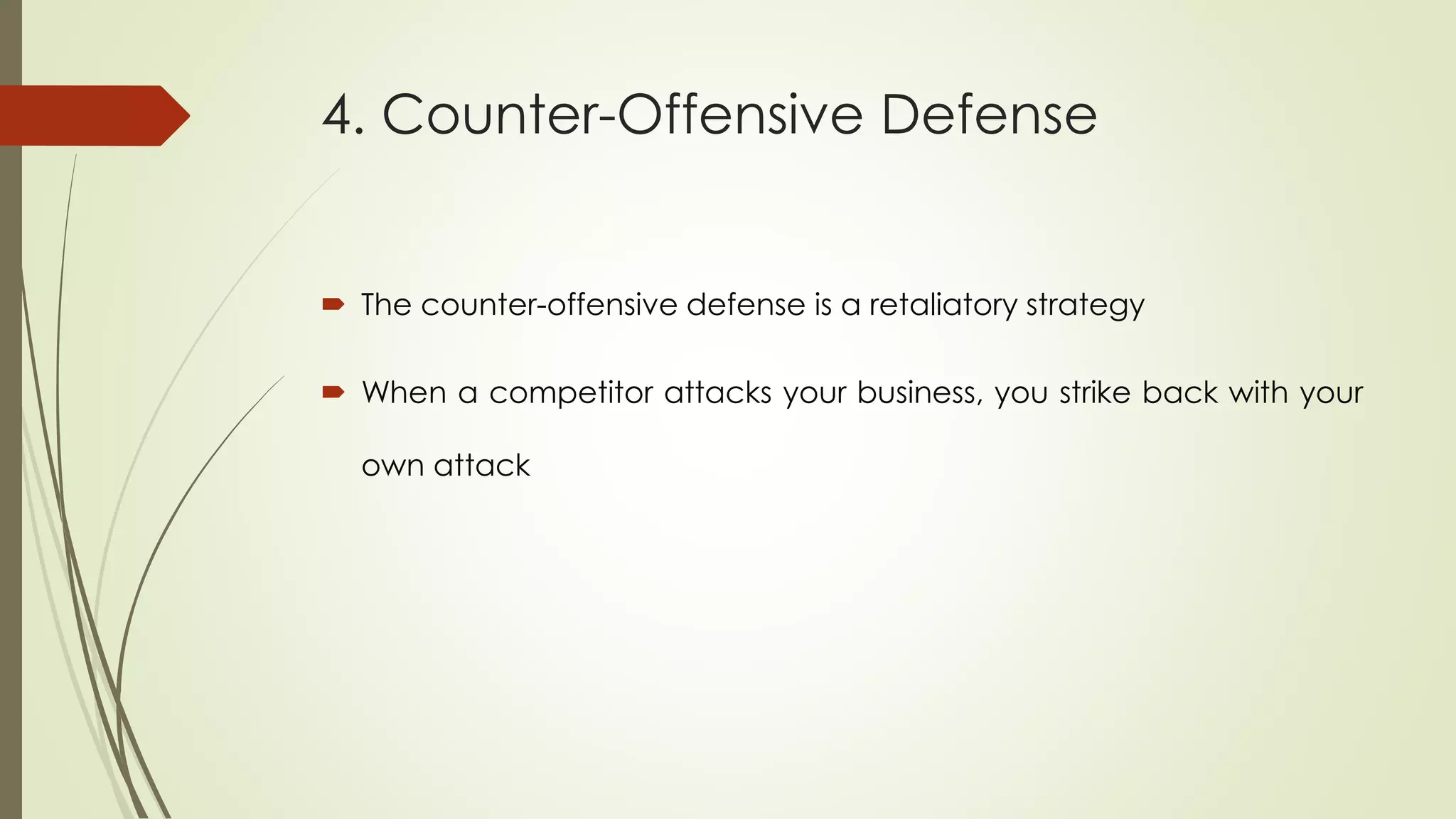 4. Counter-Offensive Defense

The counter-offensive defense is a retaliatory strategy

When a competitor attacks your business, you strike back with your own attack